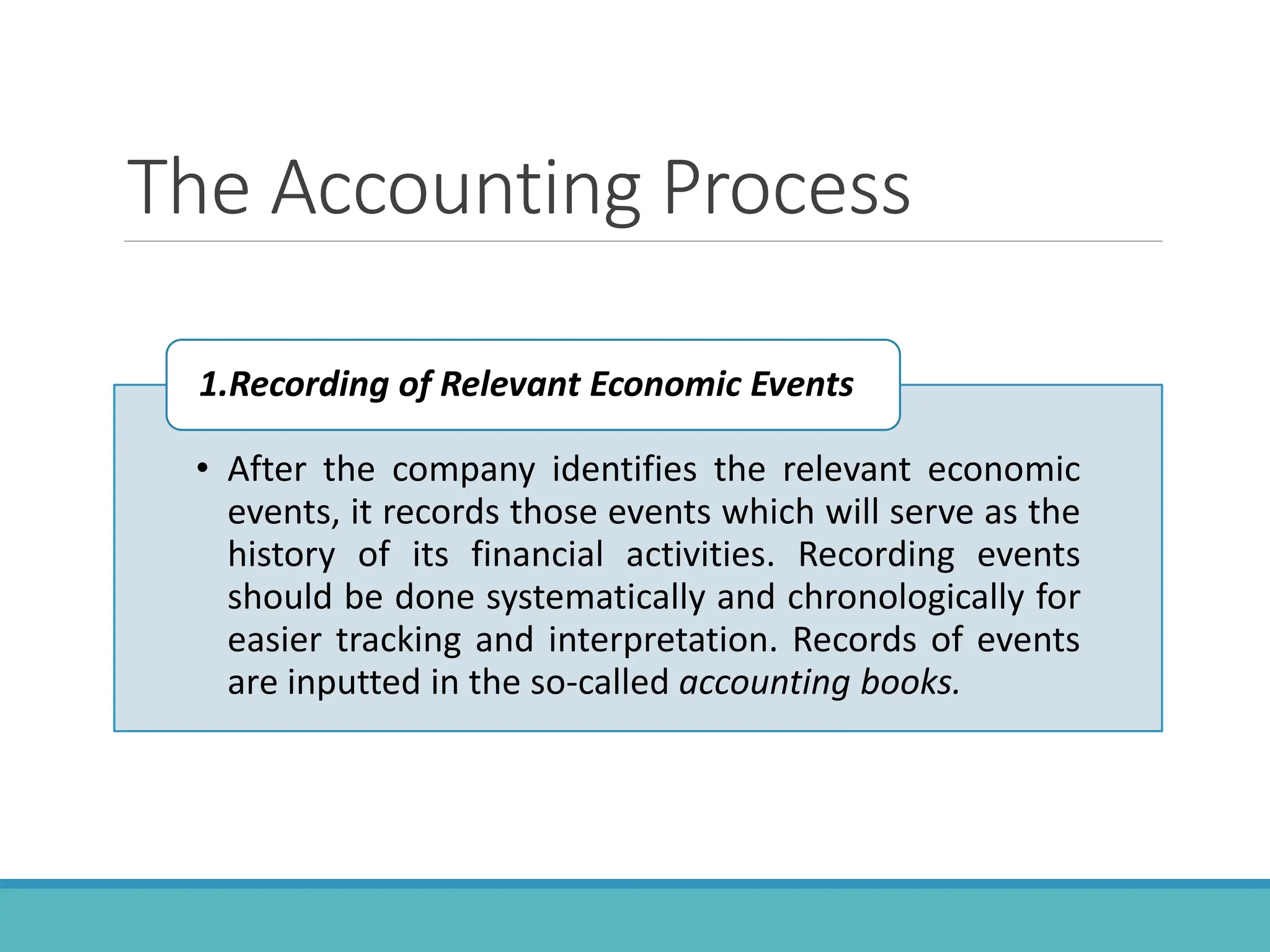 The Accounting Process

1.Recording of Relevant Economic Events

• After the company identifies the relevant economic events, it records those events which will serve as the history of its financial activities. Recording events should be done systematically and chronologically for easier tracking and interpretation. Records of events are inputted in the so-called accounting books.